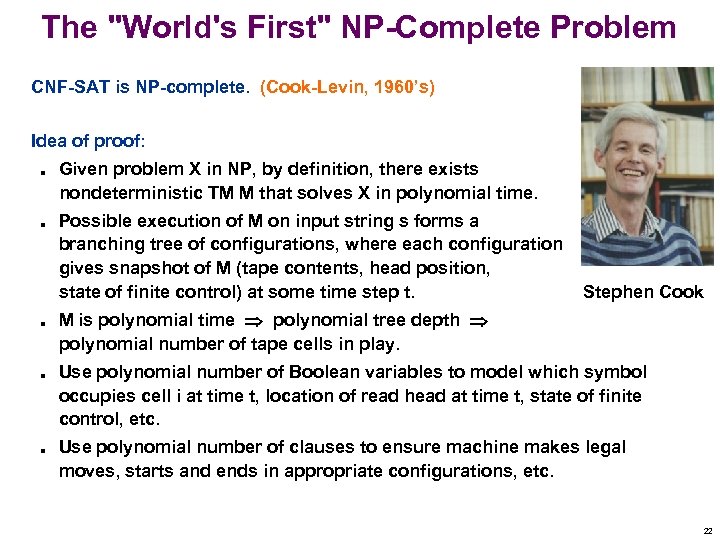 The "World's First" NP-Complete Problem

CNF-SAT is NP-complete. (Cook-Levin, 1960's)

Idea of proof:

- Given problem X in NP, by definition, there exists nondeterministic TM M that solves X in polynomial time.
- Possible execution of M on input string s forms a branching tree of configurations, where each configuration gives snapshot of M (tape contents, head position, state of finite control) at some time step t.
- M is polynomial time $\Rightarrow$ polynomial tree depth $\Rightarrow$ polynomial number of tape cells in play.
- Use polynomial number of Boolean variables to model which symbol occupies cell i at time t, location of read head at time t, state of finite control, etc.
- Use polynomial number of clauses to ensure machine makes legal moves, starts and ends in appropriate configurations, etc.

Stephen Cook

22